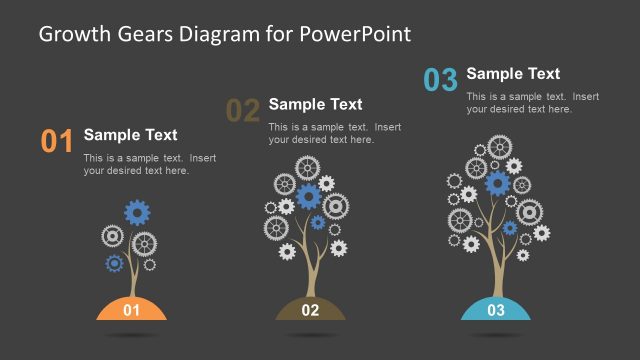 Growth Gears Diagram for PowerPoint

01 Sample Text

This is a sample text. Insert your desired text here.

02 Sample Text

This is a sample text. Insert your desired text here.

03 Sample Text

This is a sample text. Insert your desired text here.

01

02

03